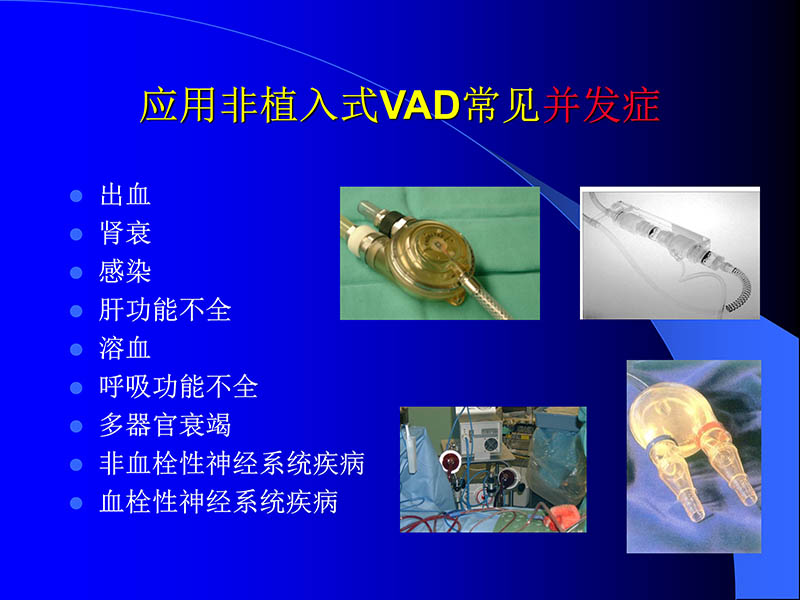 应用非植入式VAD常见并发症

- 出血
- 肾衰
- 感染
- 肝功能不全
- 溶血
- 呼吸功能不全
- 多器官衰竭
- 非血栓性神经系统疾病
- 血栓性神经系统疾病